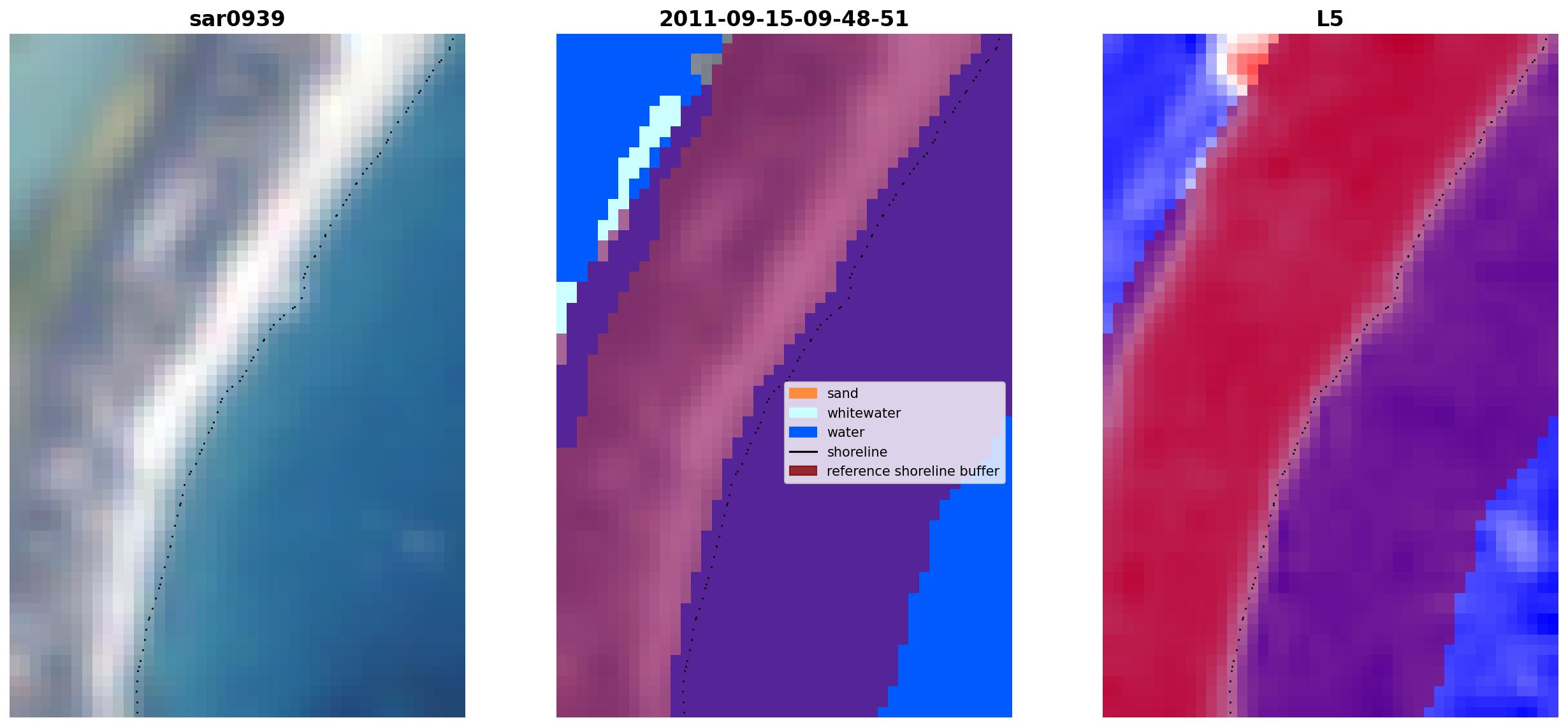 sar0939

2011-09-15-09-48-51

sand
whitewater
water
shoreline
reference shoreline buffer

L5